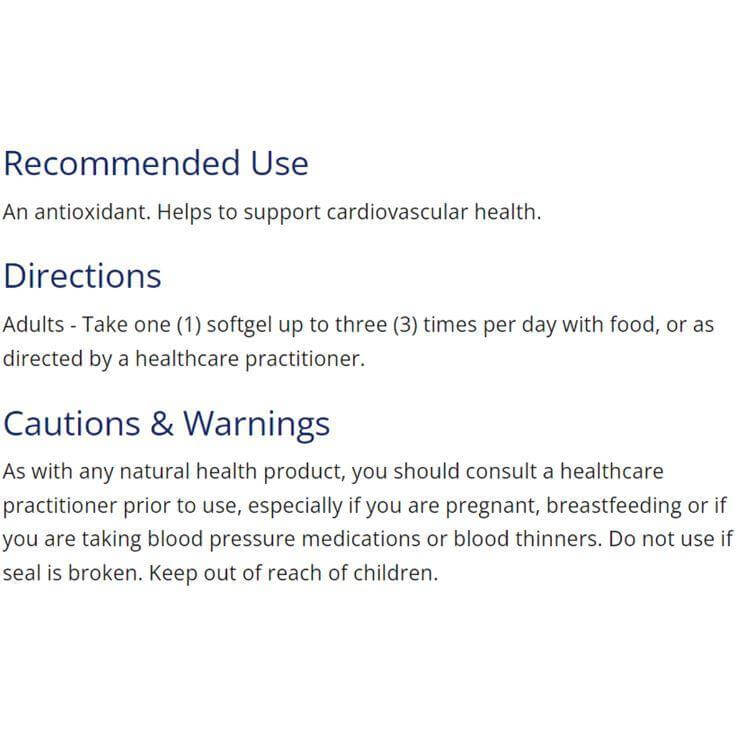 Recommended Use

An antioxidant. Helps to support cardiovascular health.

Directions

Adults - Take one (1) softgel up to three (3) times per day with food, or as directed by a healthcare practitioner.

Cautions & Warnings

As with any natural health product, you should consult a healthcare practitioner prior to use, especially if you are pregnant, breastfeeding or if you are taking blood pressure medications or blood thinners. Do not use if seal is broken. Keep out of reach of children.